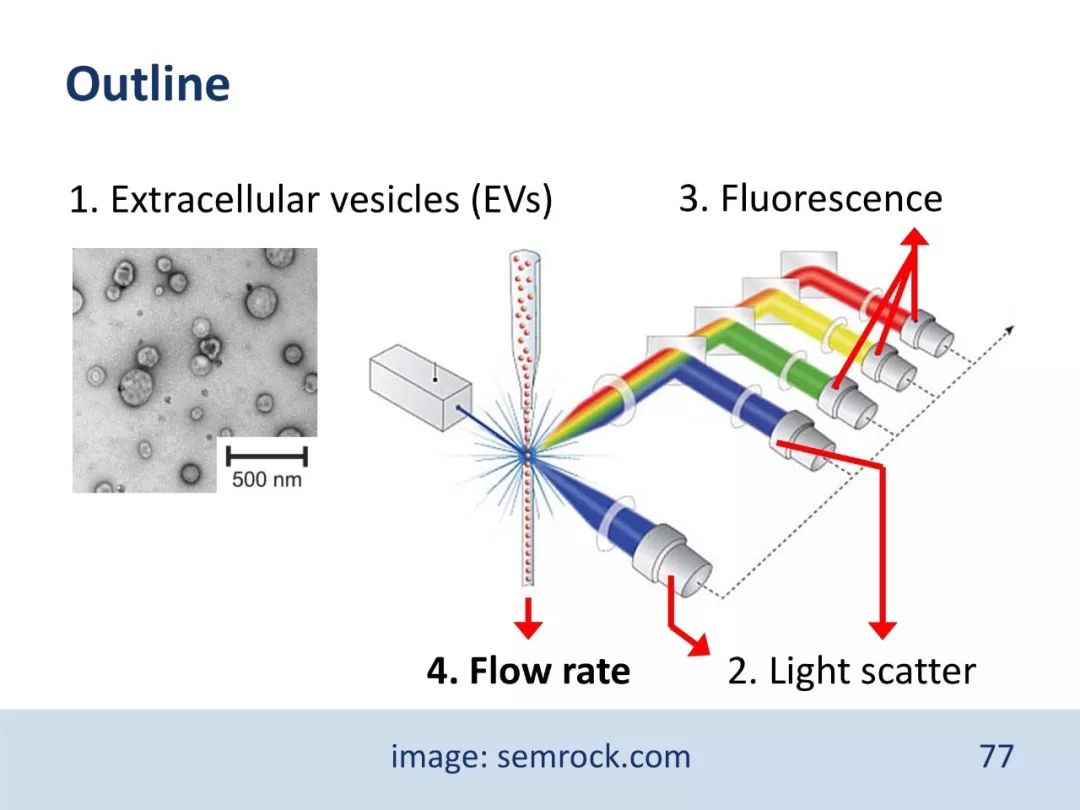 Outline

1. Extracellular vesicles (EVs)

3. Fluorescence

500 nm

4. Flow rate

2. Light scatter

image: semrock.com

77